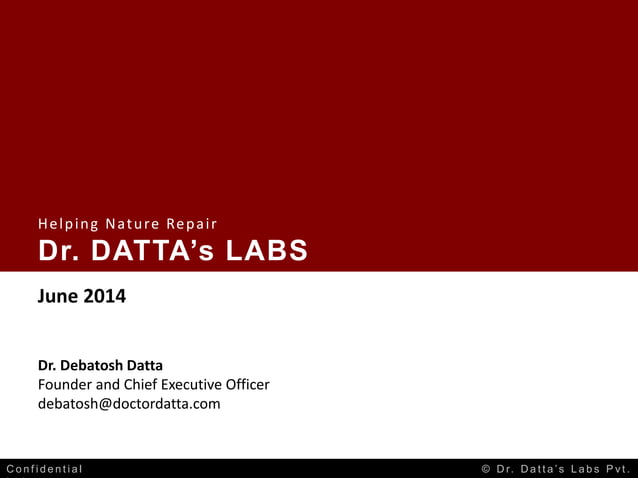 Helping Nature Repair
Dr. DATTA's LABS

June 2014

Dr. Debatosh Datta
Founder and Chief Executive Officer
debatosh@doctordatta.com

Confidential

© Dr. Datta's Labs Pvt.